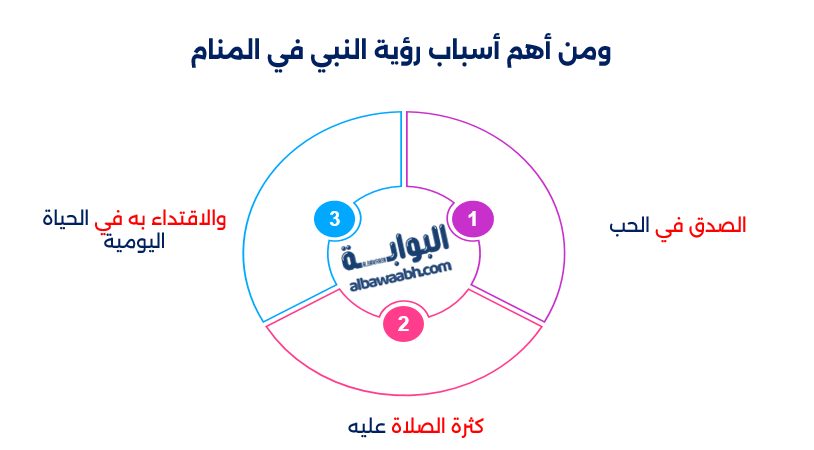 ومن أهم أسباب رؤية النبي في المنام

1

الصدق في الحب

2

كثرة الصلاة عليه

3

والاقتداء به في الحياة اليومية

البوابة
albawaabh.com